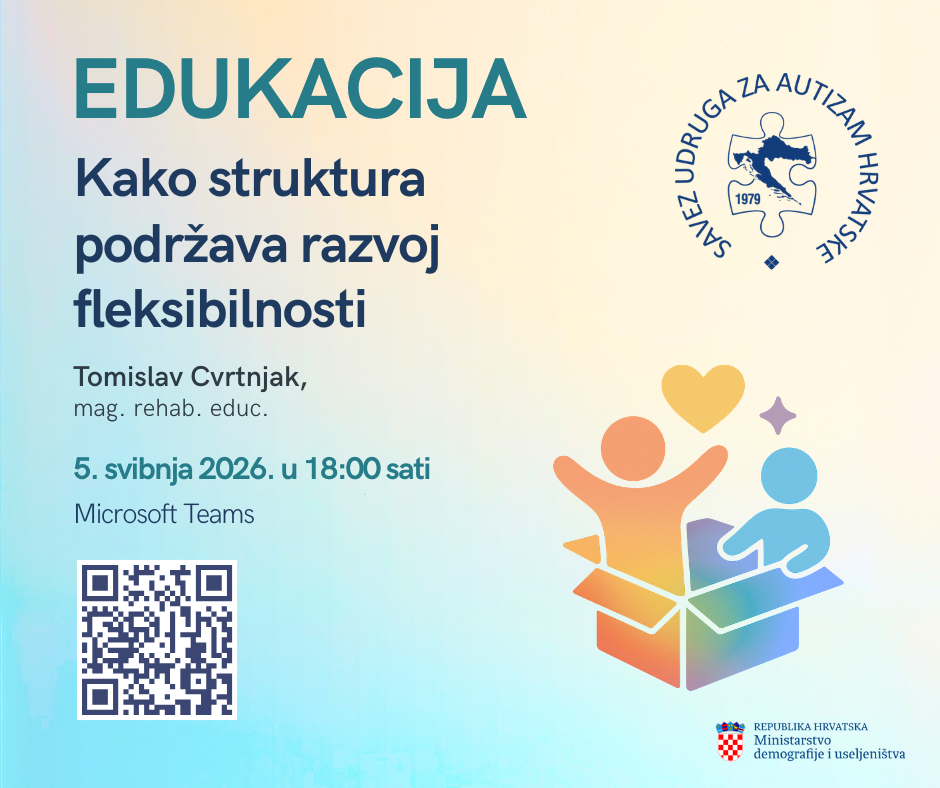 EDUKACIJA

Kako struktura podržava razvoj fleksibilnosti

Tomislav Cvrtnjak,
mag. rehab. educ.

5. svibnja 2026. u 18:00 sati

Microsoft Teams

SAVEZ UDRUGA ZA AUTIZAM HRVATSKE
1979

REPUBLIKA HRVATSKA
Ministarstvo
demografije i useljeništva